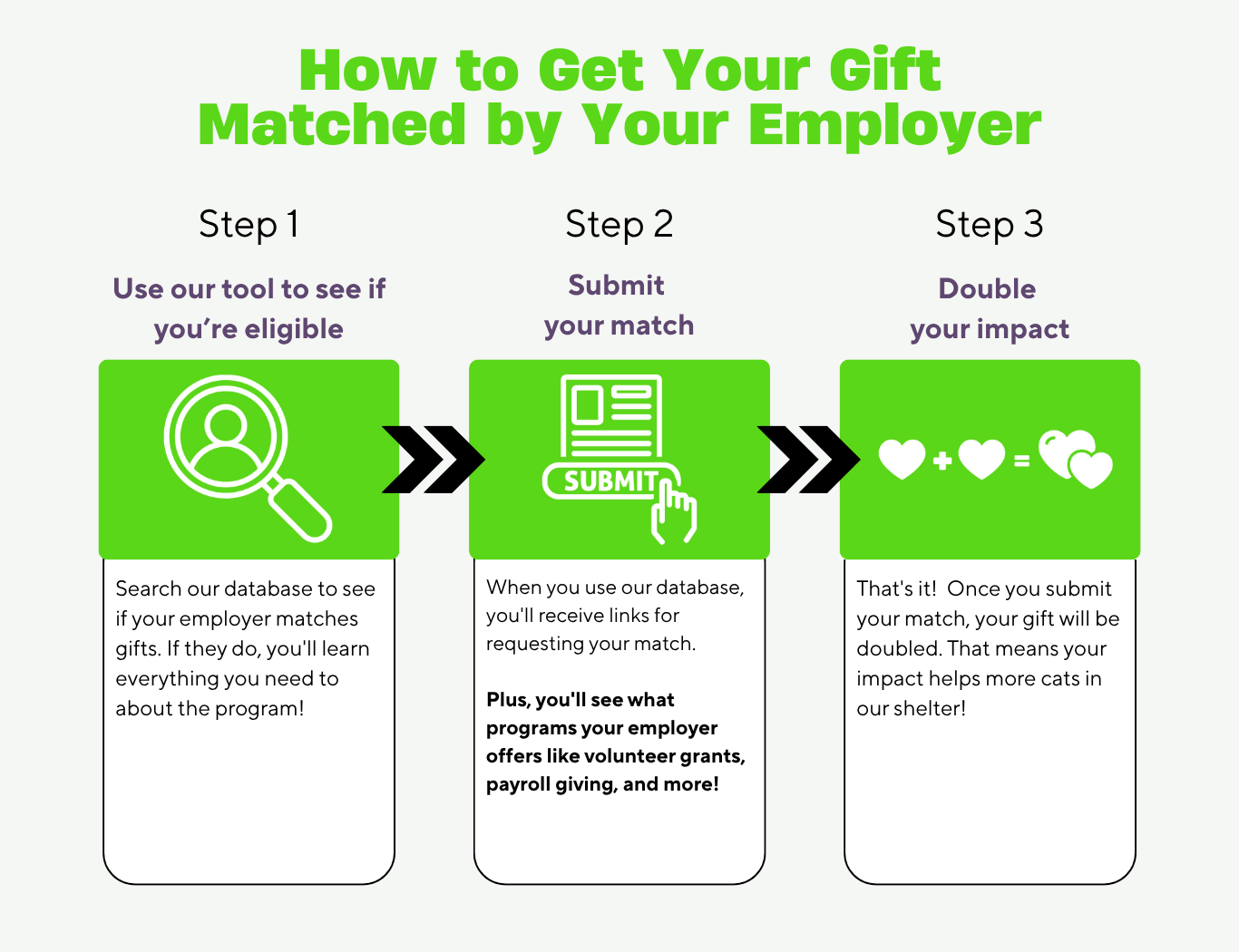 How to Get Your Gift Matched by Your Employer

Step 1

Use our tool to see if you're eligible

Search our database to see if your employer matches gifts. If they do, you'll learn everything you need to about the program!

Step 2

Submit your match

SUBMIT

When you use our database, you'll receive links for requesting your match.

Plus, you'll see what programs your employer offers like volunteer grants, payroll giving, and more!

Step 3

Double your impact

That's it! Once you submit your match, your gift will be doubled. That means your impact helps more cats in our shelter!